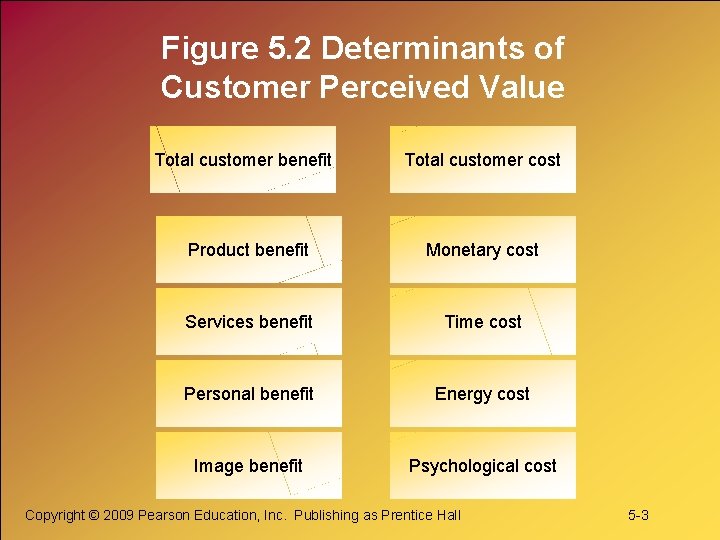 Figure 5.2 Determinants of Customer Perceived Value

Total customer benefit

Product benefit

Services benefit

Personal benefit

Image benefit

Total customer cost

Monetary cost

Time cost

Energy cost

Psychological cost

Copyright © 2009 Pearson Education, Inc. Publishing as Prentice Hall

5-3